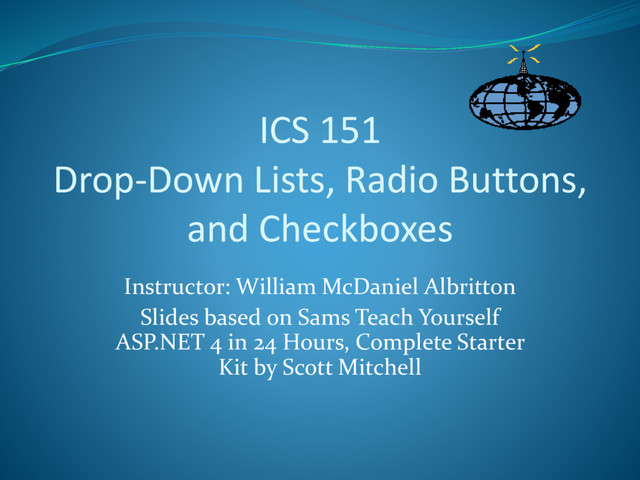 ICS 151
Drop-Down Lists, Radio Buttons, and Checkboxes

Instructor: William McDaniel Albritton

Slides based on Sams Teach Yourself ASP.NET 4 in 24 Hours, Complete Starter Kit by Scott Mitchell